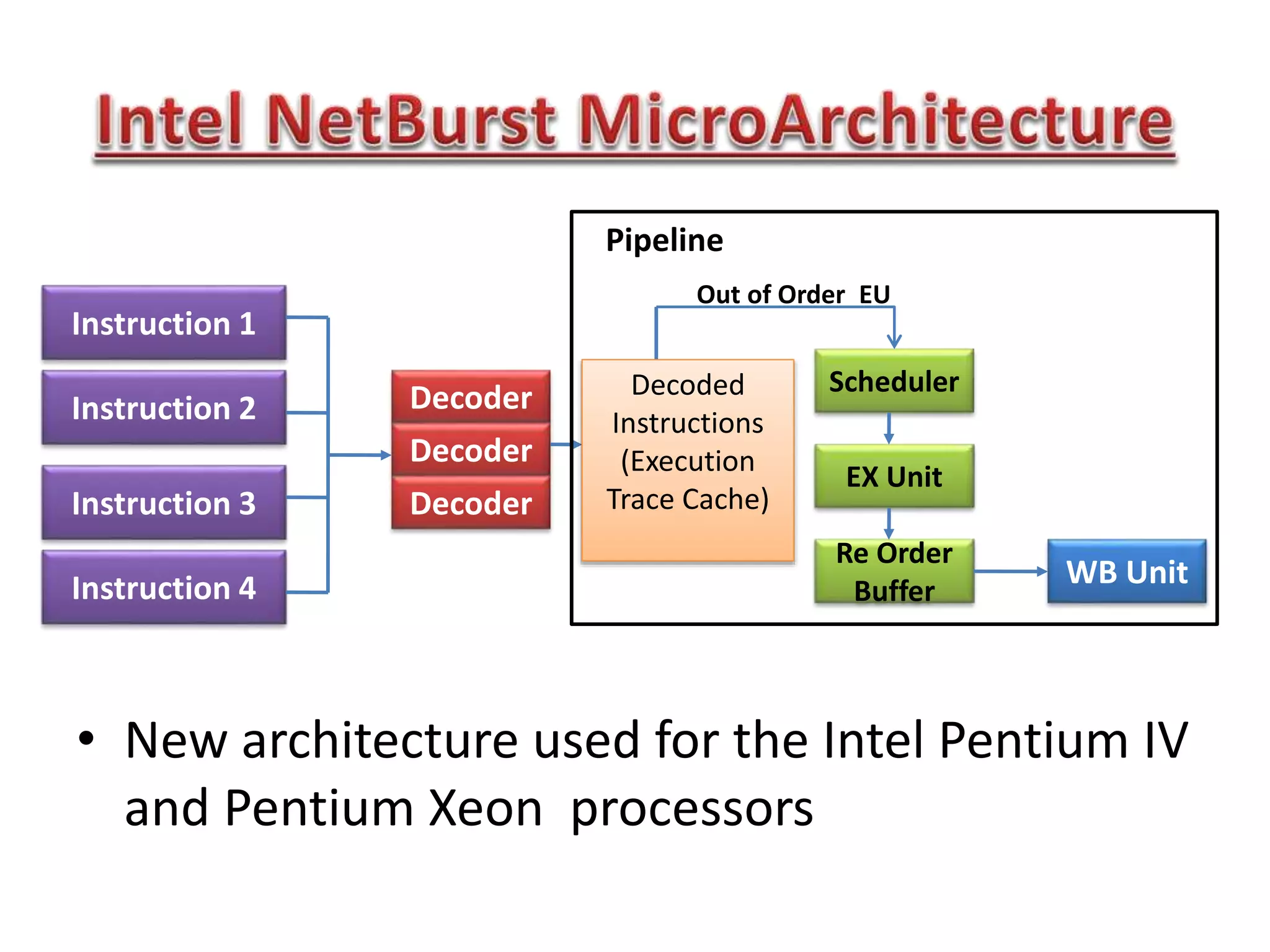 Intel NetBurst MicroArchitecture

Instruction 1

Instruction 2

Instruction 3

Instruction 4

Decoder

Decoder

Decoder

Pipeline

Out of Order EU

Decoded Instructions (Execution Trace Cache)

Scheduler

EX Unit

Re Order Buffer

WB Unit

• New architecture used for the Intel Pentium IV and Pentium Xeon processors